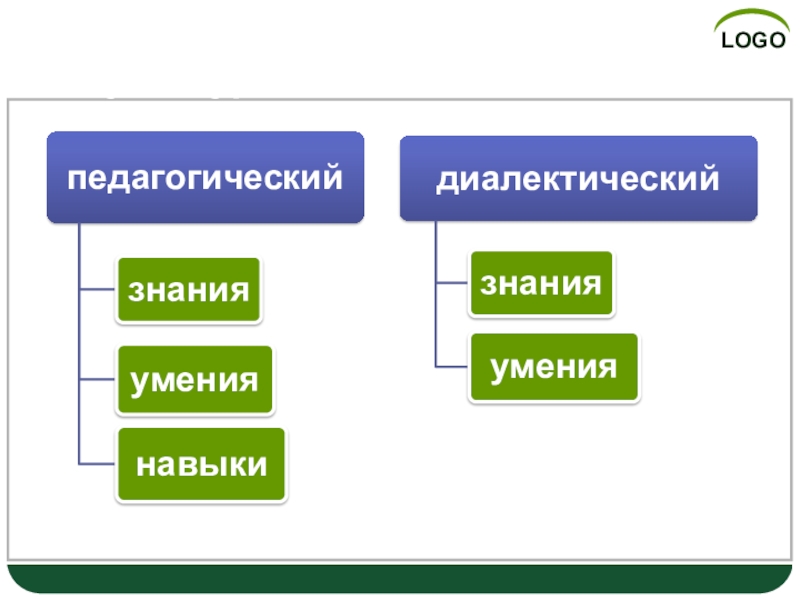 LOGO

педагогический

знания

умения

навыки

диалектический

знания

умения